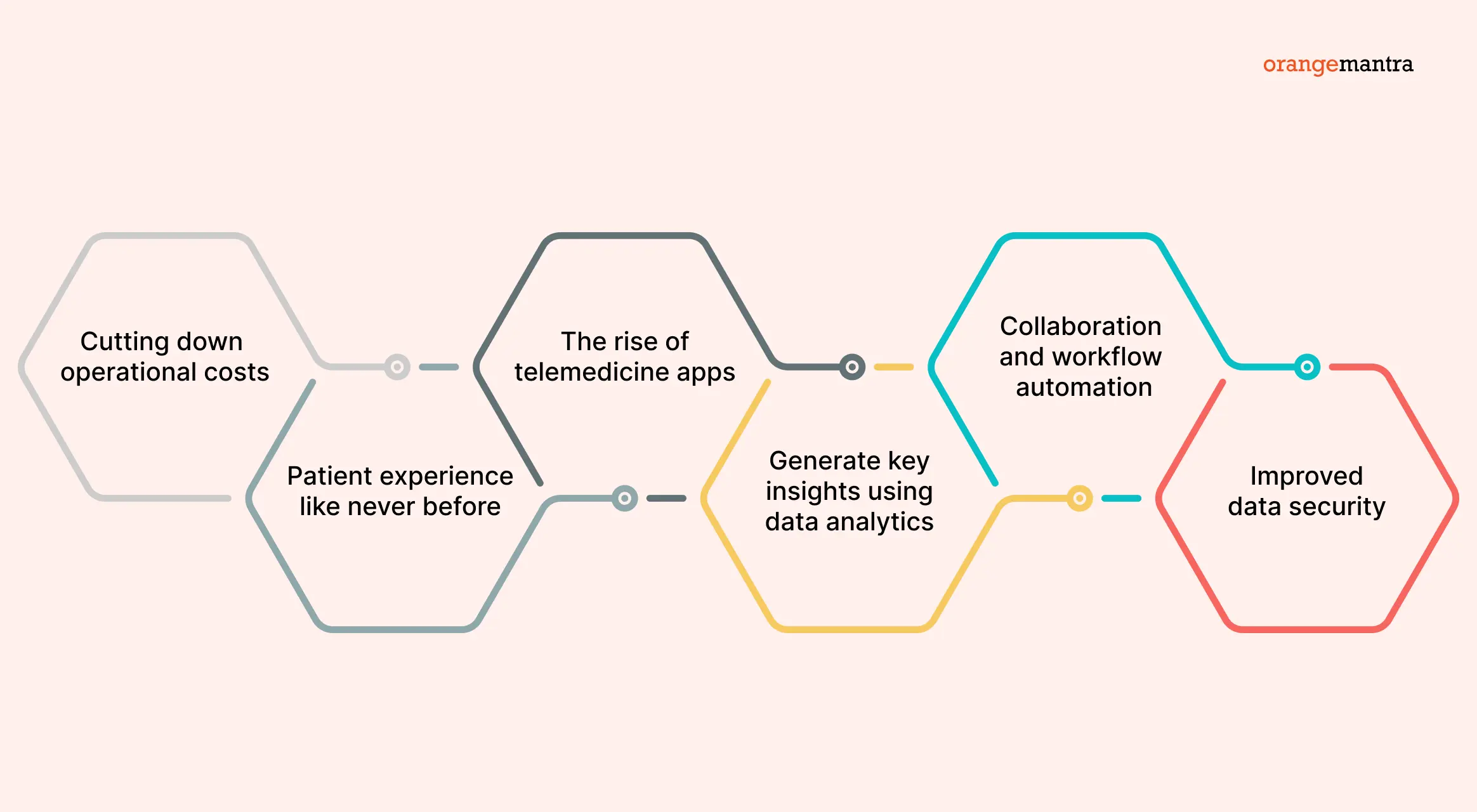 orangemantra

Cutting down operational costs

Patient experience like never before

The rise of telemedicine apps

Generate key insights using data analytics

Collaboration and workflow automation

Improved data security